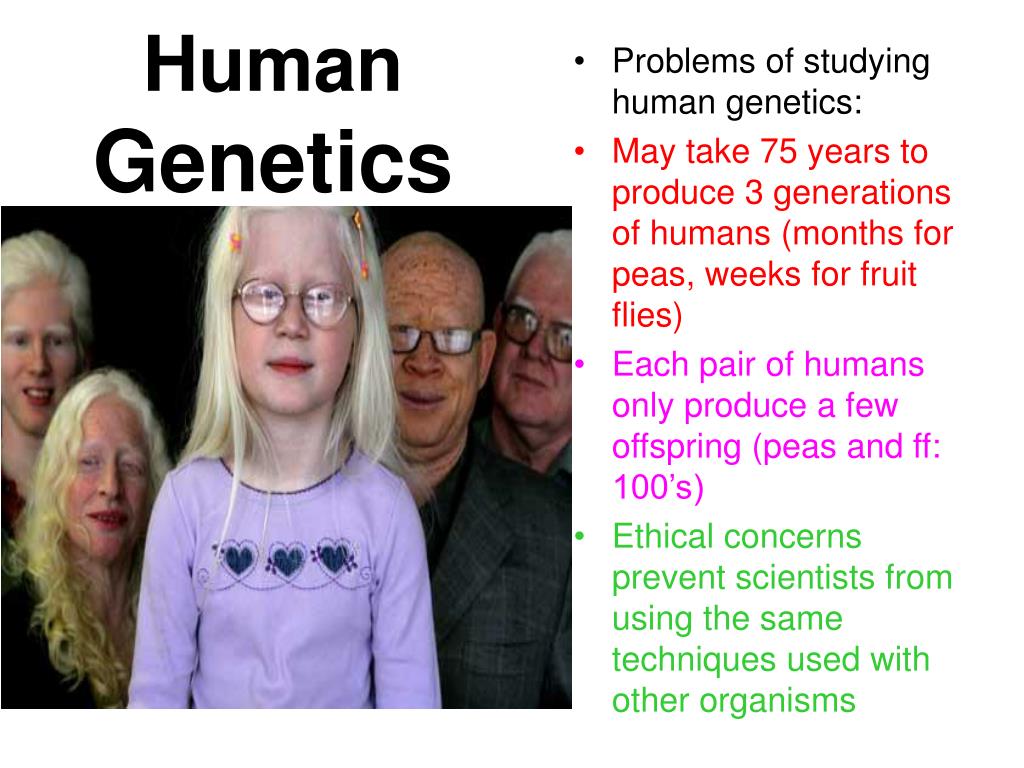 Human Genetics

• Problems of studying human genetics:
• May take 75 years to produce 3 generations of humans (months for peas, weeks for fruit flies)
• Each pair of humans only produce a few offspring (peas and ff: 100's)
• Ethical concerns prevent scientists from using the same techniques used with other organisms